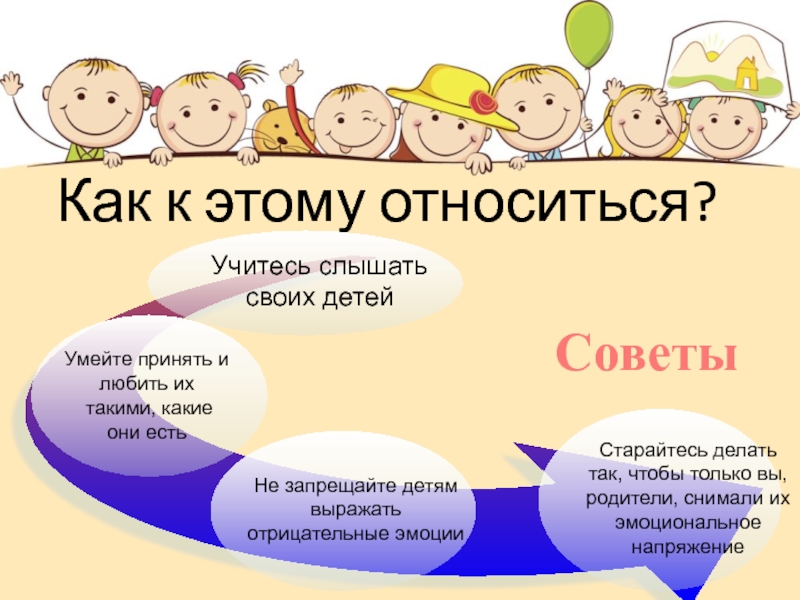 Как к этому относиться?

Учитесь слышать своих детей

Советы

Умейте принять и любить их такими, какие они есть

Не запрещайте детям выражать отрицательные эмоции

Старайтесь делать так, чтобы только вы, родители, снимали их эмоциональное напряжение